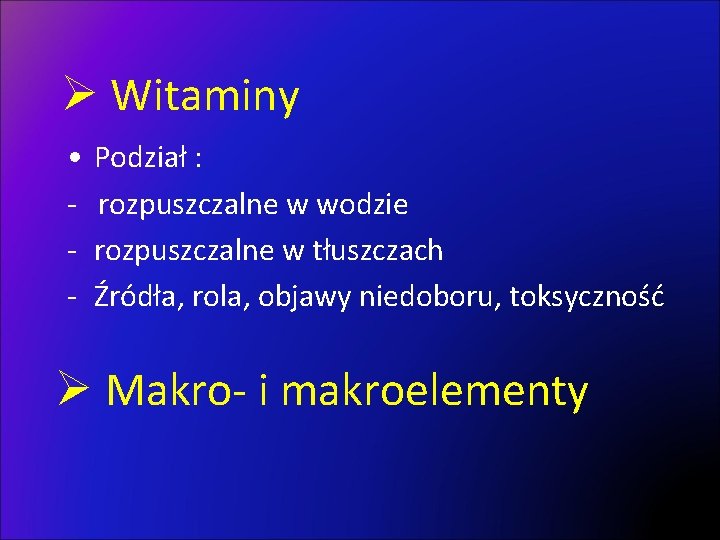 ➢ Witaminy

• Podział :
- rozpuszczalne w wodzie
- rozpuszczalne w tłuszczach
- Źródła, rola, objawy niedoboru, toksyczność

➢ Makro- i makroelementy